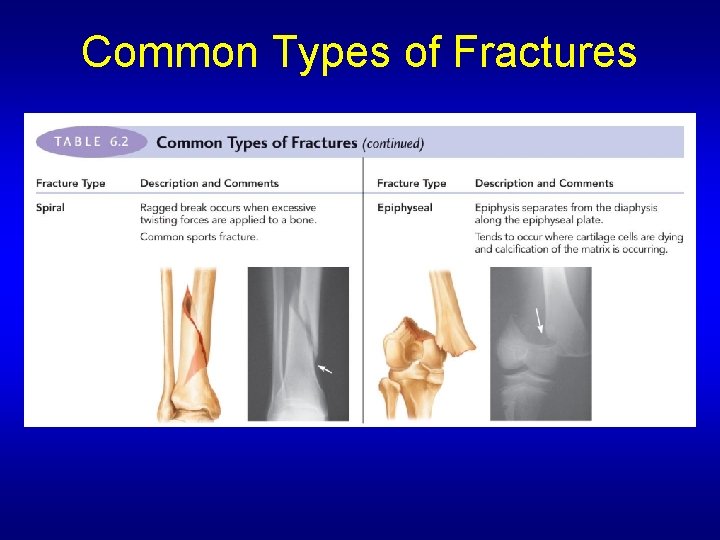 Common Types of Fractures

TABLE 6.2 Common Types of Fractures (continued)

| Fracture Type | Description and Comments |
|---|---|
| Spiral | Ragged break occurs when excessive twisting forces are applied to a bone. Common sports fracture. |

| Fracture Type | Description and Comments |
|---|---|
| Epiphyseal | Epiphysis separates from the diaphysis along the epiphyseal plate. Tends to occur where cartilage cells are dying and calcification of the matrix is occurring. |